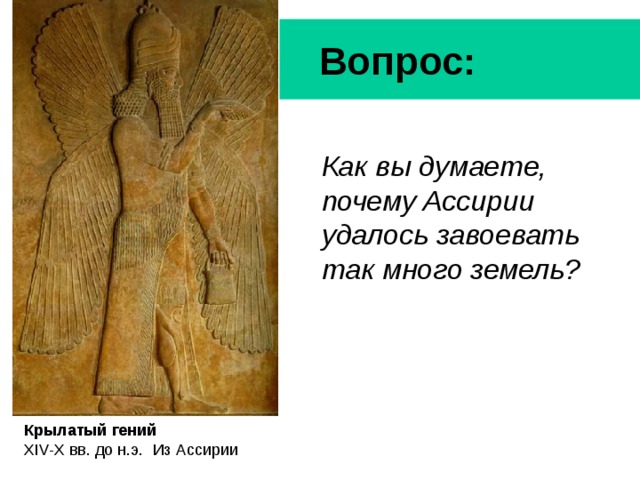 Вопрос:

Как вы думаете, почему Ассирии удалось завоевать так много земель?

Крылатый гений
XIV-X вв. до н.э. Из Ассирии